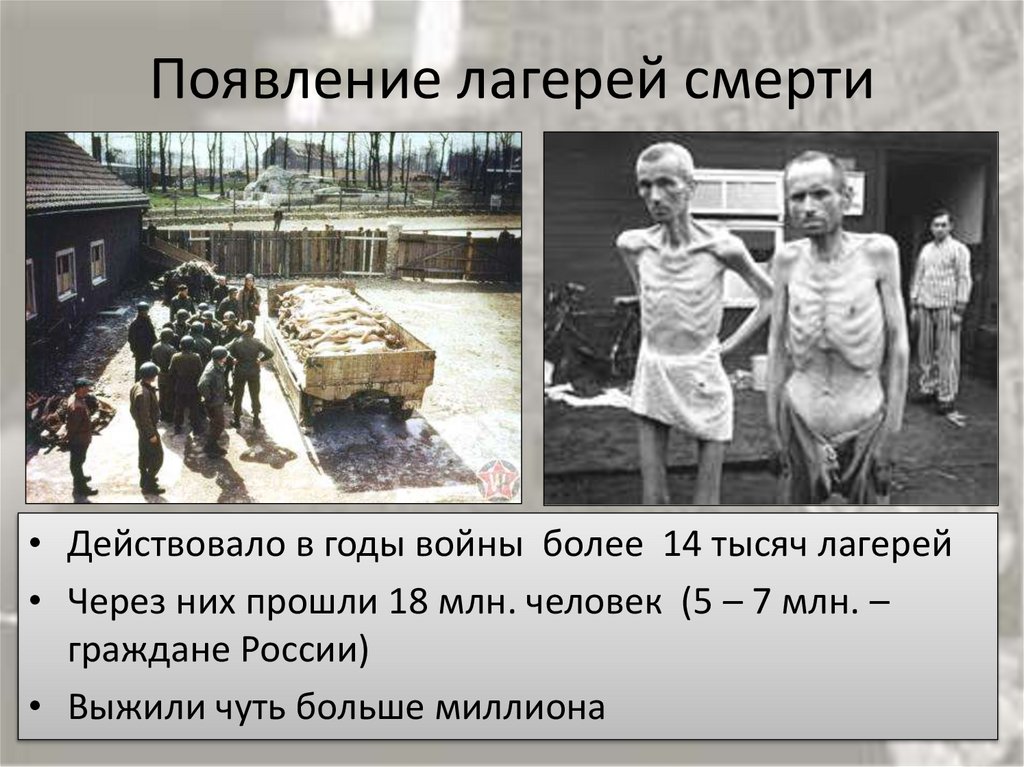 Появление лагерей смерти

• Действовало в годы войны более 14 тысяч лагерей
• Через них прошли 18 млн. человек (5 – 7 млн. – граждане России)
• Выжили чуть больше миллиона